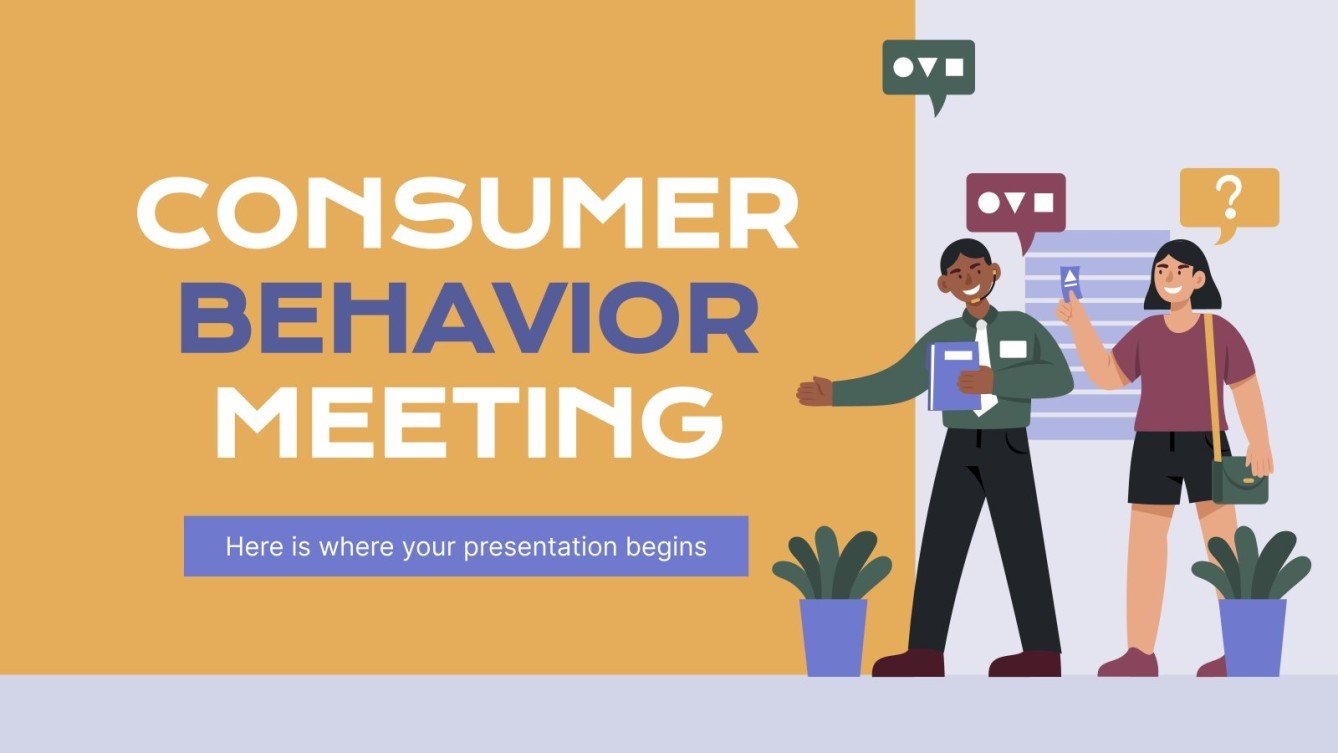 CONSUMER BEHAVIOR MEETING

Here is where your presentation begins

?